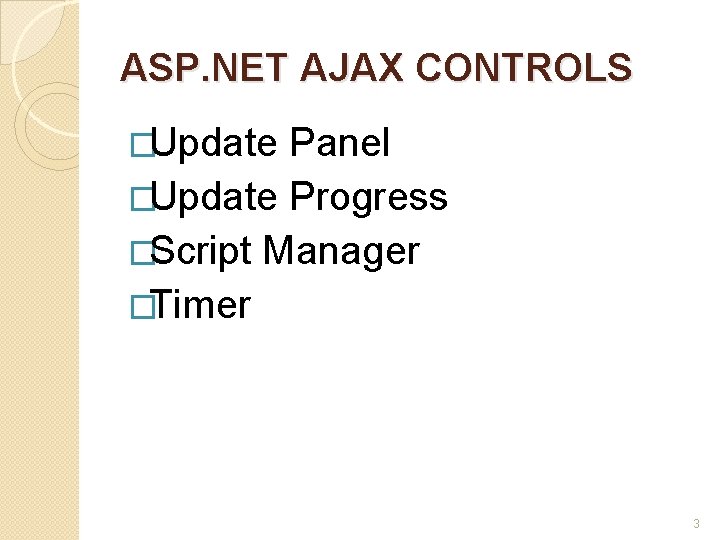 ASP.NET AJAX CONTROLS

□Update Panel
□Update Progress
□Script Manager
□Timer

3